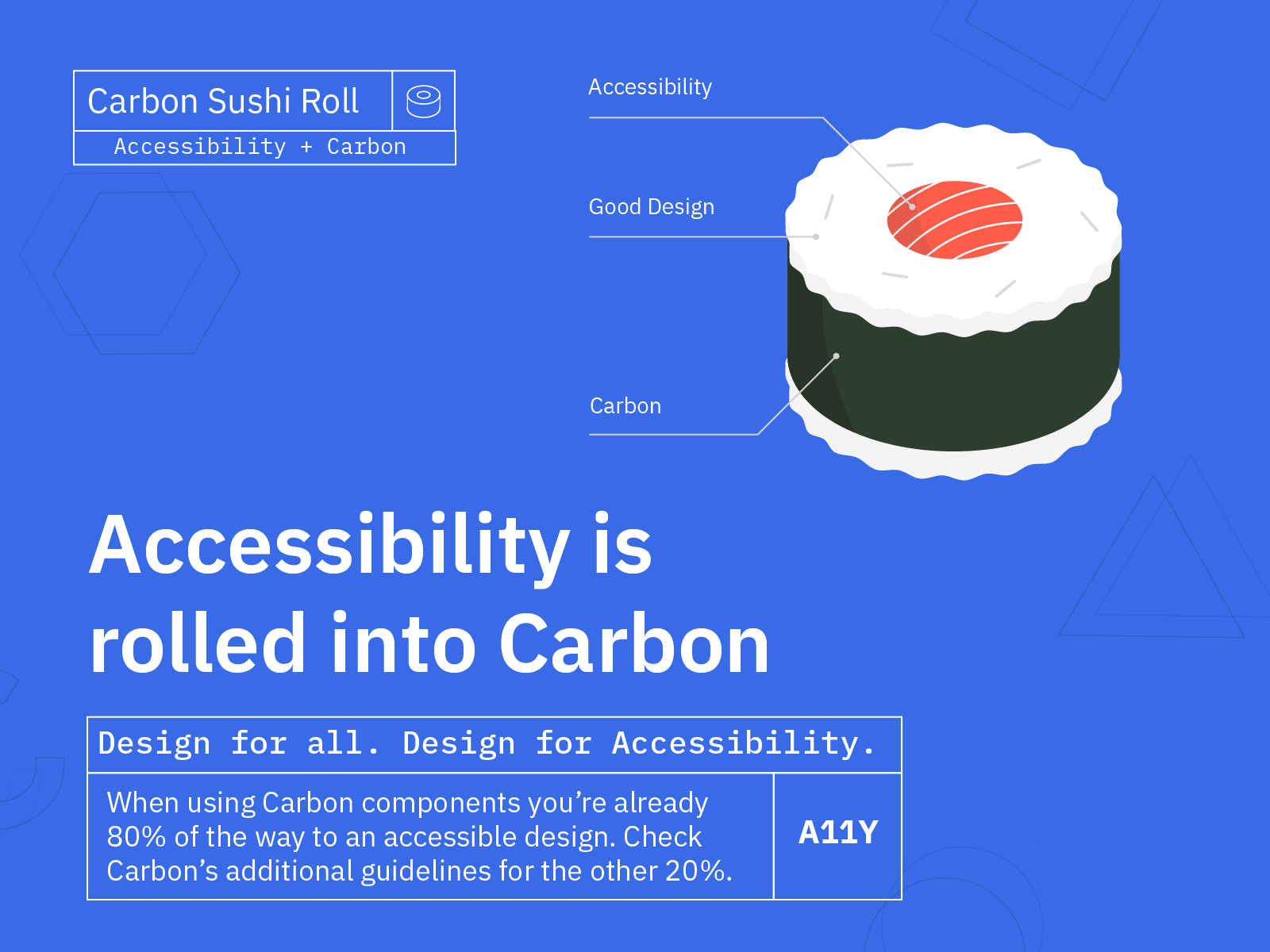 Carbon Sushi Roll

Accessibility + Carbon

Accessibility

Good Design

Carbon

Accessibility is rolled into Carbon

Design for all. Design for Accessibility.

When using Carbon components you're already 80% of the way to an accessible design. Check Carbon's additional guidelines for the other 20%.

A11Y